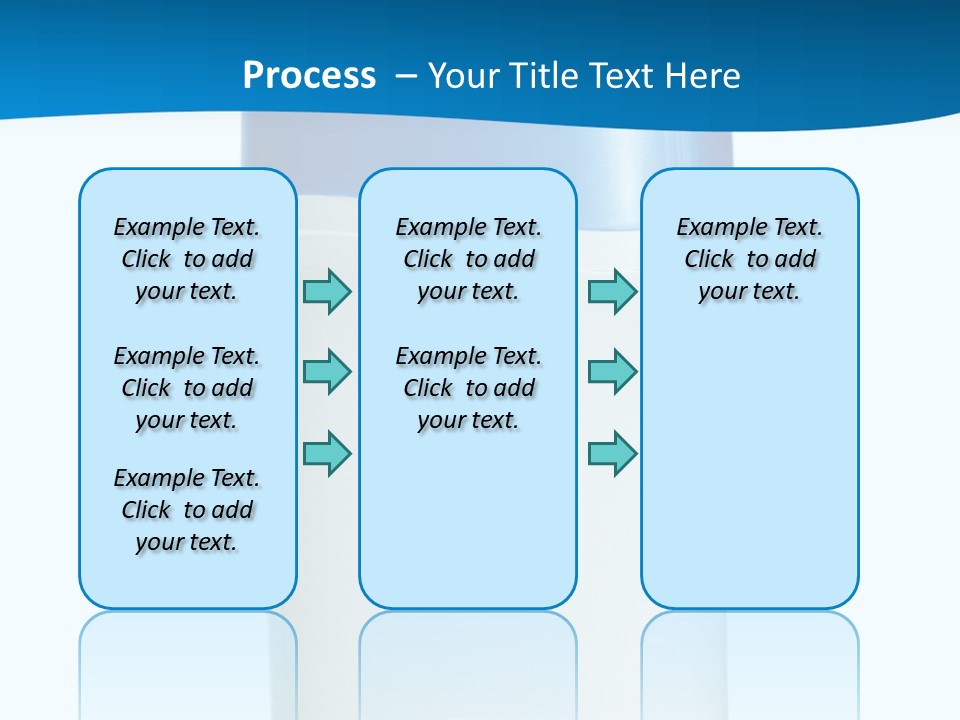 Process – Your Title Text Here

Example Text. Click to add your text.

Example Text. Click to add your text.

Example Text. Click to add your text.

Example Text. Click to add your text.

Example Text. Click to add your text.

Example Text. Click to add your text.